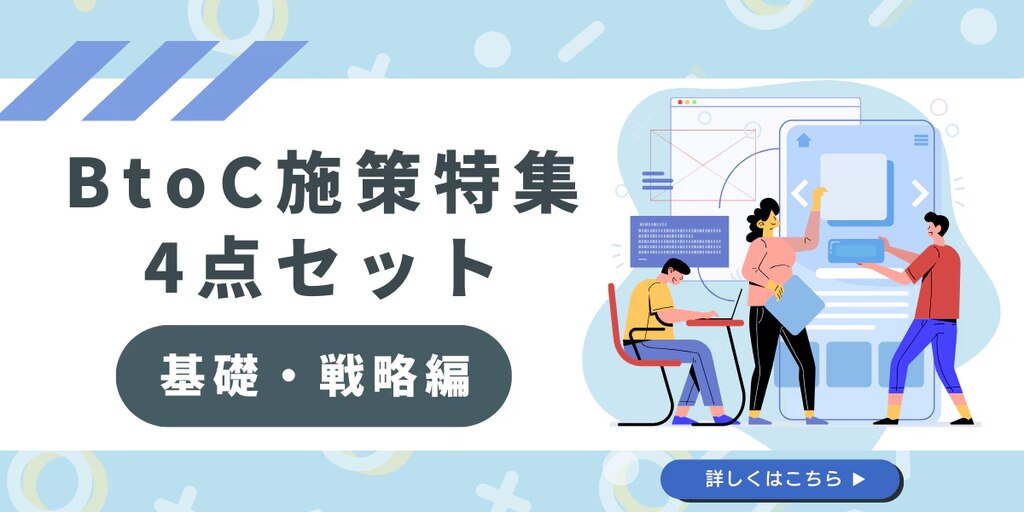 BtoC施策特集
4点セット

基礎・戦略編

詳しくはこちら ▶